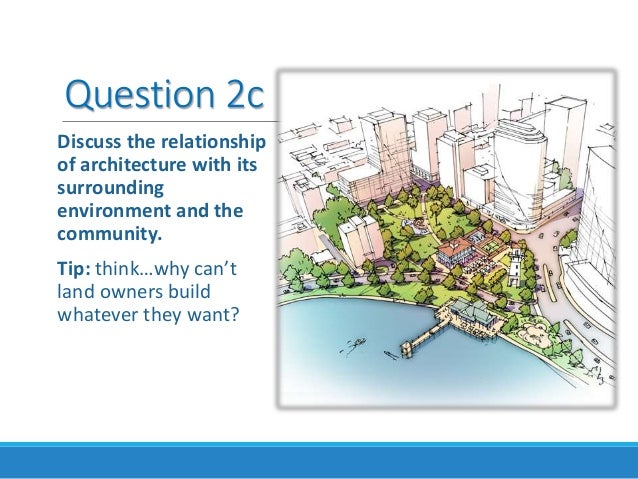 Question 2c

Discuss the relationship of architecture with its surrounding environment and the community.

Tip: think…why can’t land owners build whatever they want?